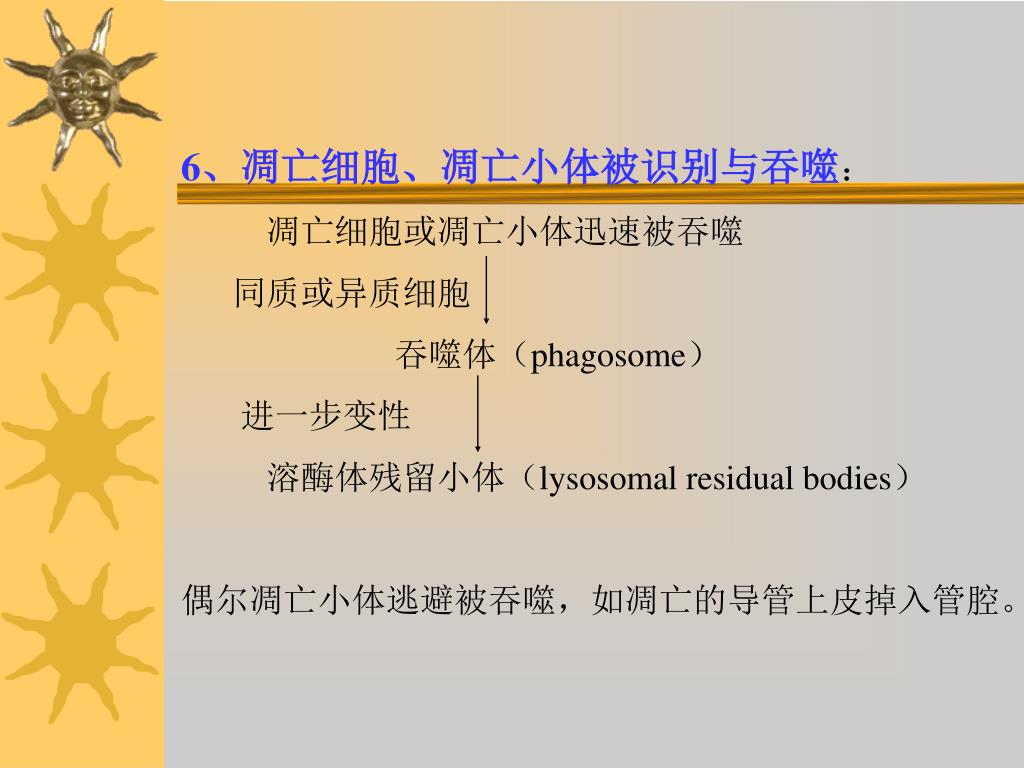 6、凋亡细胞、凋亡小体被识别与吞噬：

凋亡细胞或凋亡小体迅速被吞噬

同质或异质细胞

吞噬体（phagosome）

进一步变性

溶酶体残留小体（lysosomal residual bodies）

偶尔凋亡小体逃避被吞噬，如凋亡的导管上皮掉入管腔。